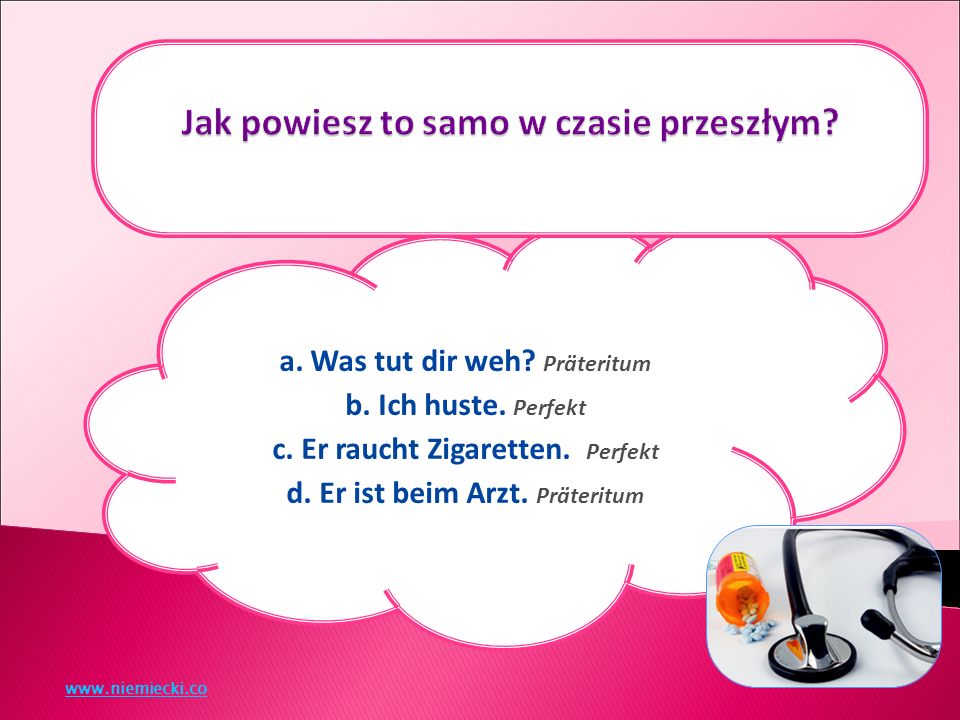 Jak powiesz to samo w czasie przeszłym?

a. Was tut dir weh? Präteritum
b. Ich huste. Perfekt
c. Er raucht Zigaretten. Perfekt
d. Er ist beim Arzt. Präteritum

www.niemiecki.co